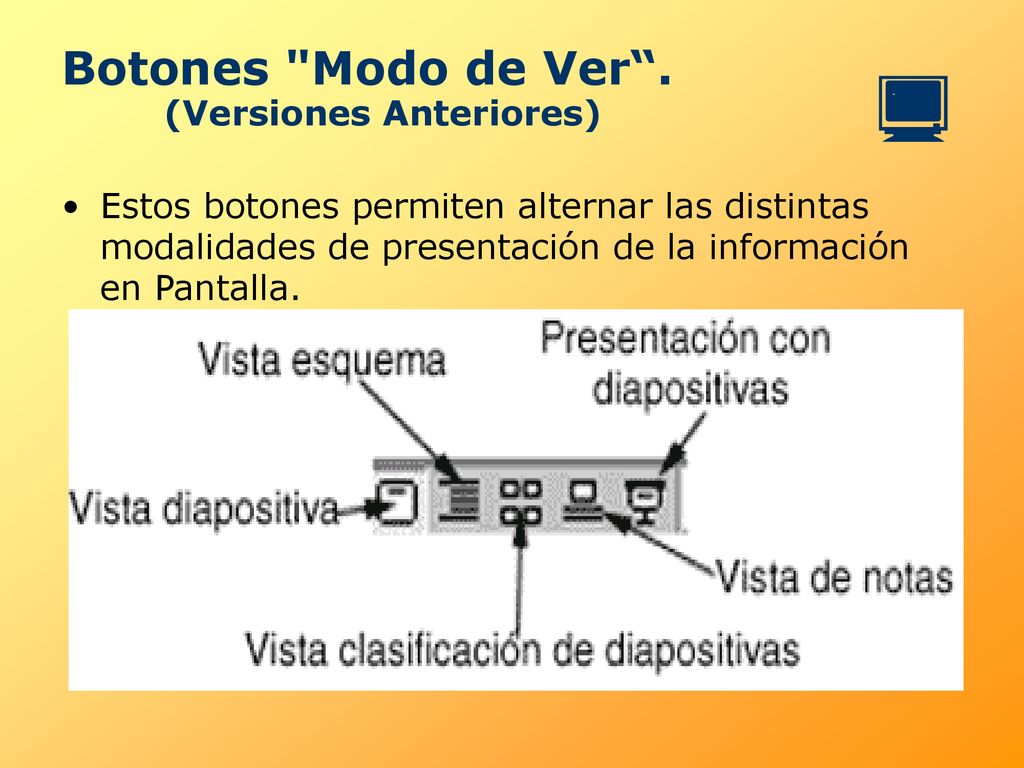 Botones "Modo de Ver“.
(Versiones Anteriores)

• Estos botones permiten alternar las distintas modalidades de presentación de la información en Pantalla.

Vista esquema
Presentación con diapositivas
Vista diapositiva
Vista de notas
Vista clasificación de diapositivas